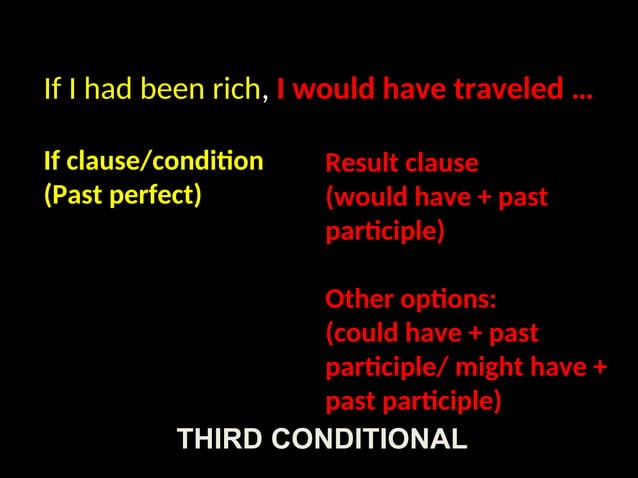 If I had been rich, I would have traveled …

If clause/condition
(Past perfect)

Result clause
(would have + past participle)

Other options:
(could have + past participle/ might have + past participle)

THIRD CONDITIONAL